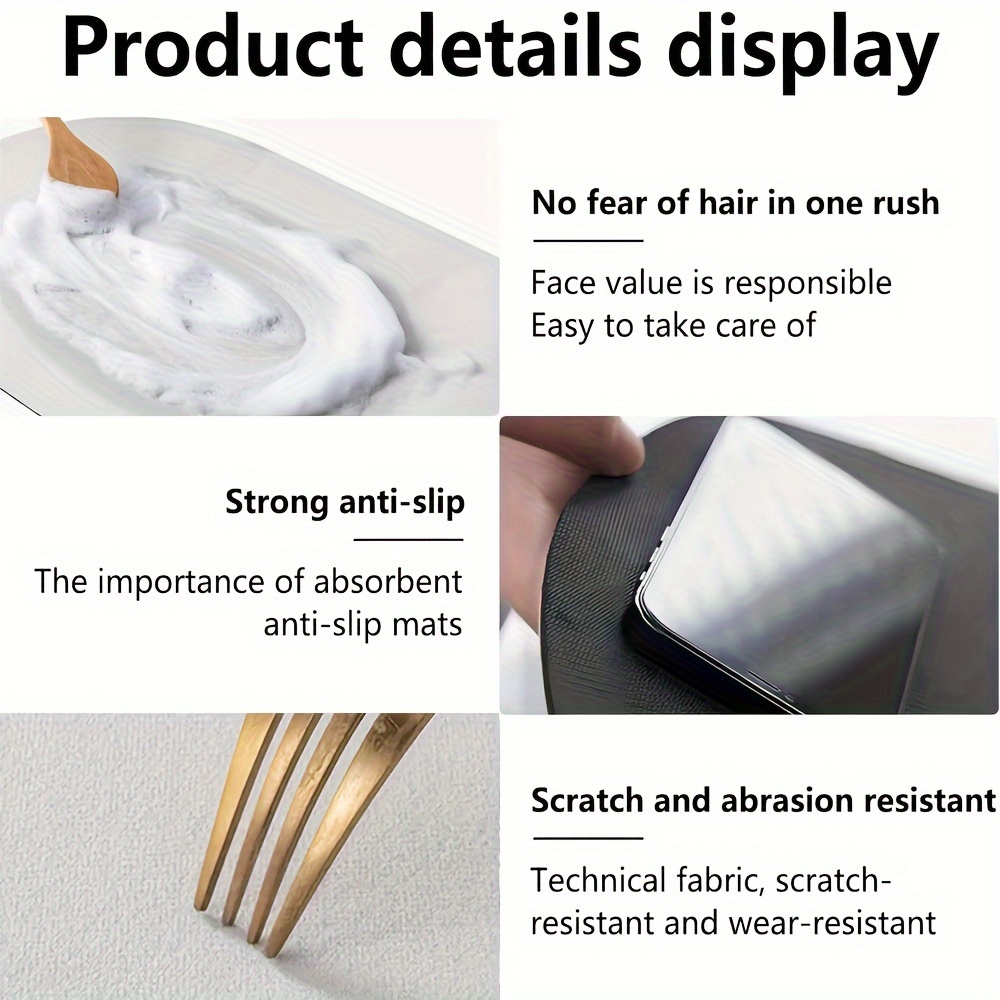 Product details display

No fear of hair in one rush

Face value is responsible
Easy to take care of

Strong anti-slip

The importance of absorbent anti-slip mats

Scratch and abrasion resistant

Technical fabric, scratch-resistant and wear-resistant